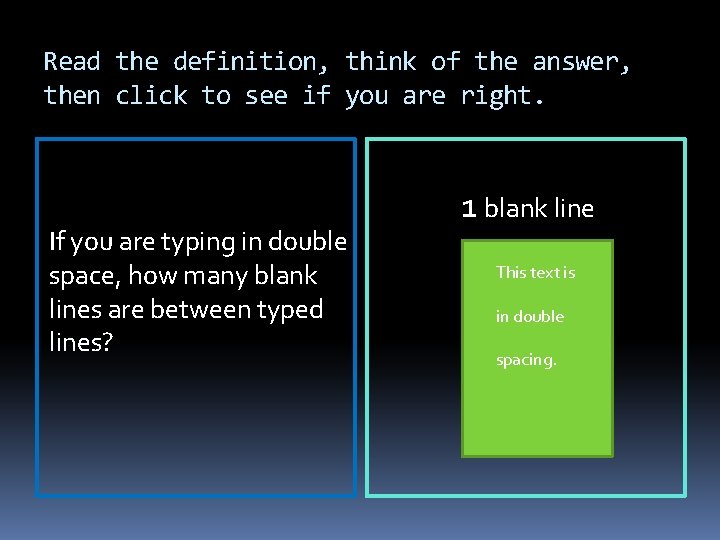 Read the definition, think of the answer, then click to see if you are right.

If you are typing in double space, how many blank lines are between typed lines?

1 blank line

This text is

in double

spacing.